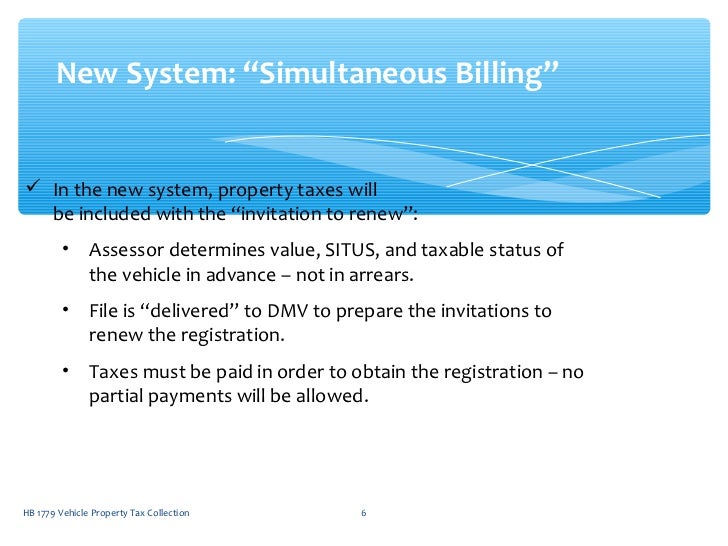 New System: “Simultaneous Billing”

✓ In the new system, property taxes will be included with the “invitation to renew”:

• Assessor determines value, SITUS, and taxable status of the vehicle in advance – not in arrears.

• File is “delivered” to DMV to prepare the invitations to renew the registration.

• Taxes must be paid in order to obtain the registration – no partial payments will be allowed.

HB 1779 Vehicle Property Tax Collection

6